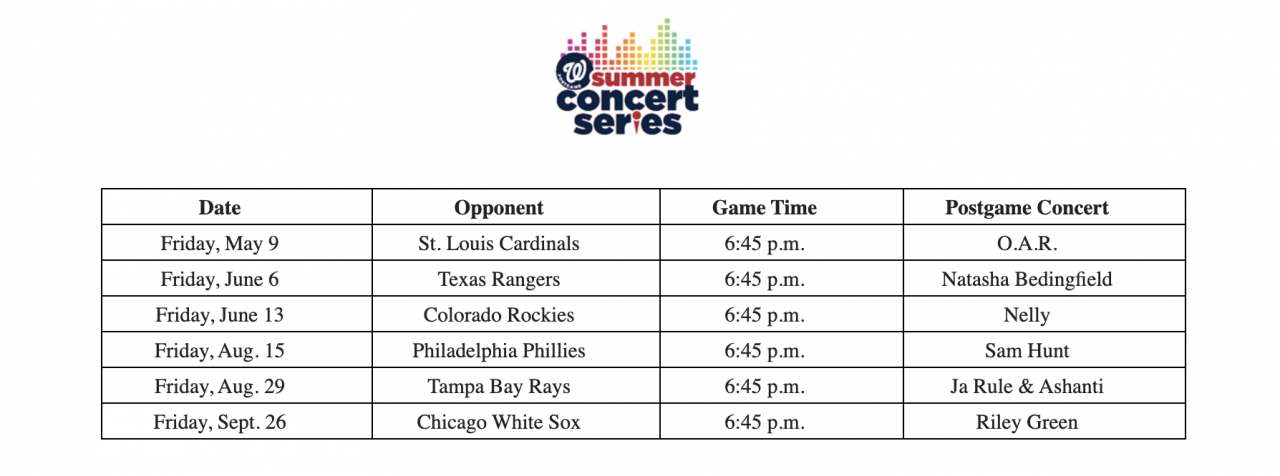 W summer concert series

| Date | Opponent | Game Time | Postgame Concert |
|---|---|---|---|
| Friday, May 9 | St. Louis Cardinals | 6:45 p.m. | O.A.R. |
| Friday, June 6 | Texas Rangers | 6:45 p.m. | Natasha Bedingfield |
| Friday, June 13 | Colorado Rockies | 6:45 p.m. | Nelly |
| Friday, Aug. 15 | Philadelphia Phillies | 6:45 p.m. | Sam Hunt |
| Friday, Aug. 29 | Tampa Bay Rays | 6:45 p.m. | Ja Rule & Ashanti |
| Friday, Sept. 26 | Chicago White Sox | 6:45 p.m. | Riley Green |